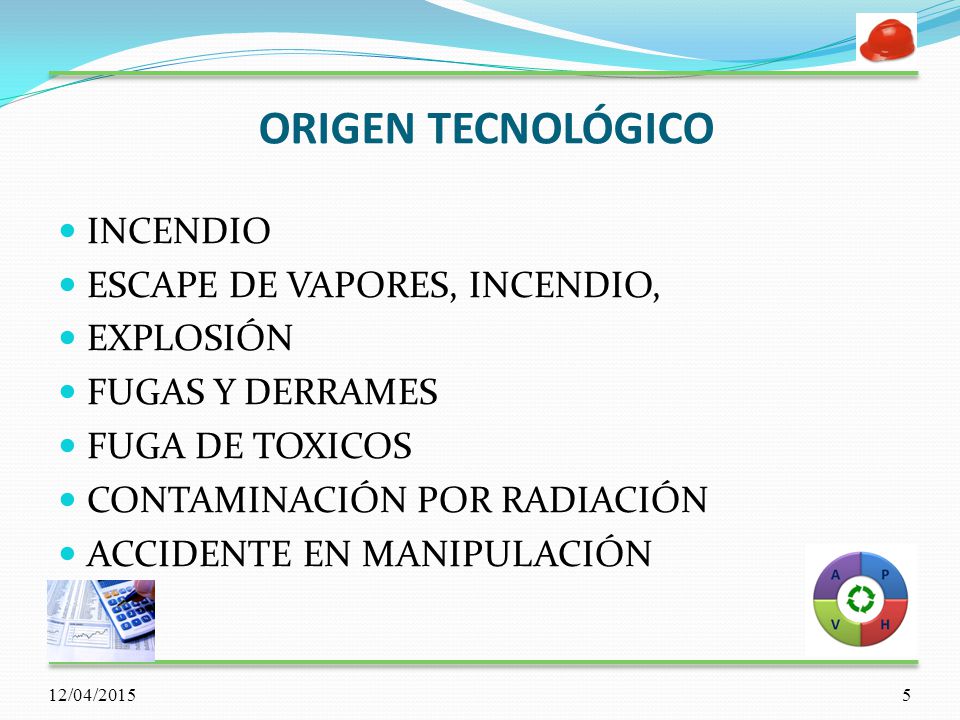 ORIGEN TECNOLÓGICO

- INCENDIO
- ESCAPE DE VAPORES, INCENDIO,
- EXPLOSIÓN
- FUGAS Y DERRAMES
- FUGA DE TOXICOS
- CONTAMINACIÓN POR RADIACIÓN
- ACCIDENTE EN MANIPULACIÓN

A P V H

12/04/2015

5